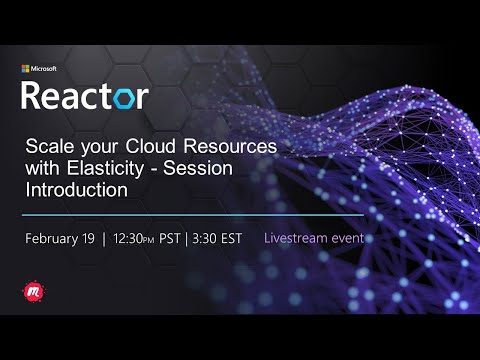 Microsoft

Reactor

Scale your Cloud Resources with Elasticity - Session Introduction

February 19 | 12:30PM PST | 3:30 EST Livestream event

m